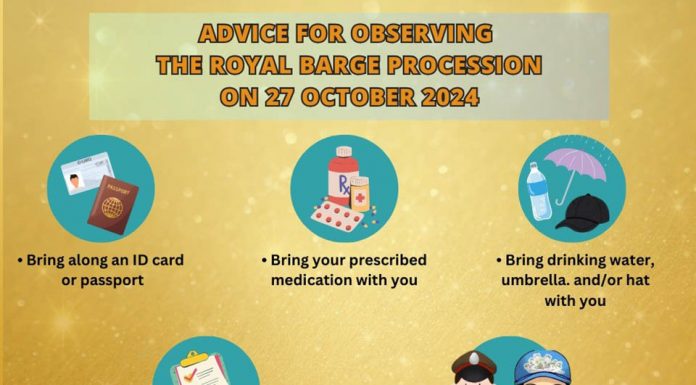 ADVICE FOR OBSERVING
THE ROYAL BARGE PROCESSION
ON 27 OCTOBER 2024

PASSPORT

• Bring along an ID card or passport

Rx

• Bring your prescribed medication with you

• Bring drinking water, umbrella. and/or hat with you